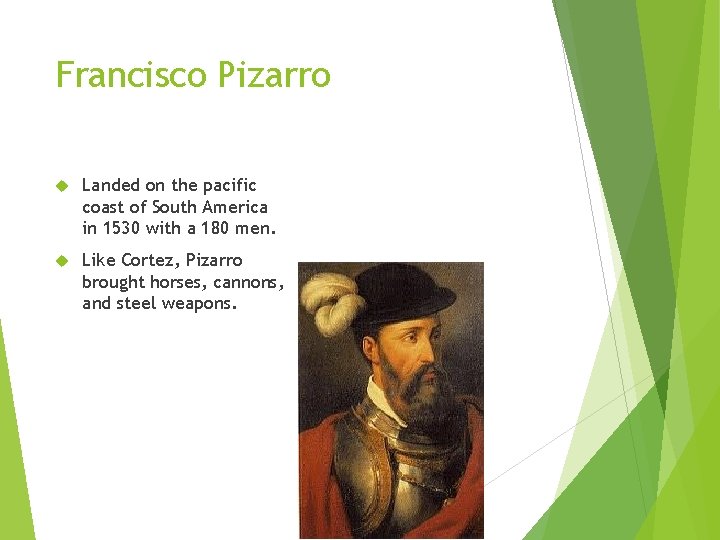 Francisco Pizarro

Landed on the pacific coast of South America in 1530 with a 180 men.

Like Cortez, Pizarro brought horses, cannons, and steel weapons.